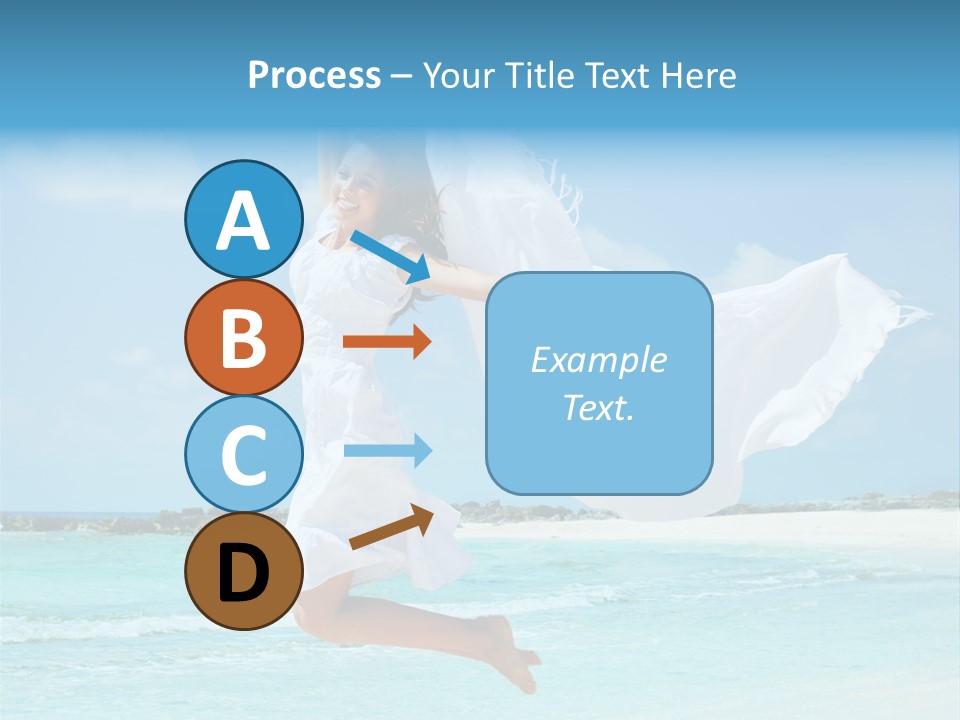 Process – Your Title Text Here

A

B

C

D

Example Text.